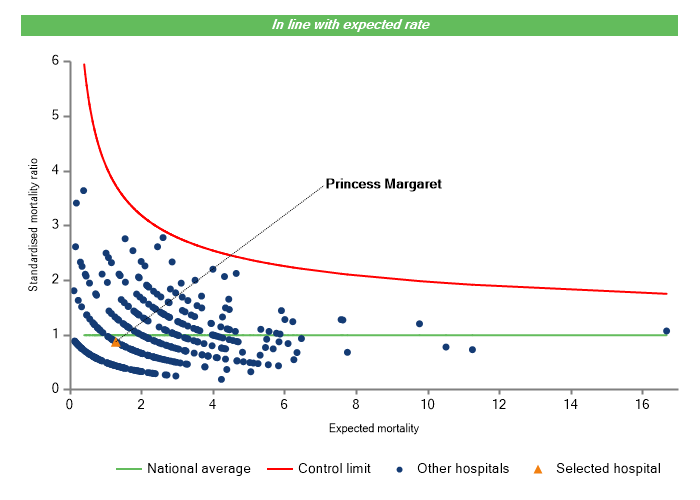 In line with expected rate

Standardised mortality ratio

6
5
4
3
2
1
0

Princess Margaret

0 2 4 6 8 10 12 14 16

Expected mortality

National average Control limit Other hospitals Selected hospital